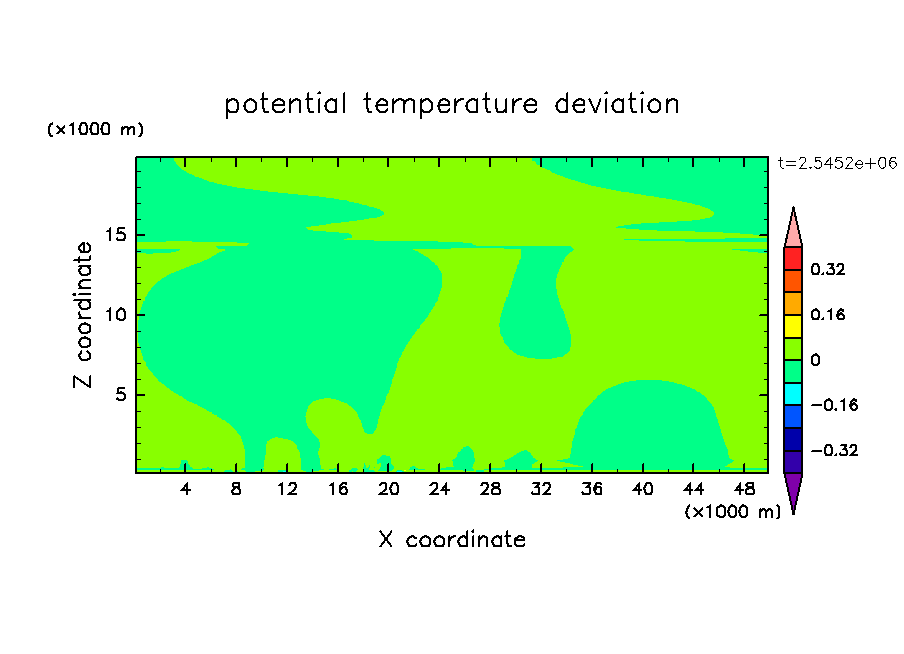 potential temperature deviation

(×1000 m)

t=2.5452e+06

Z coordinate

15
10
5

4 8 12 16 20 24 28 32 36 40 44 48

(×1000 m)

X coordinate

0.32
0.16
0
−0.16
−0.32